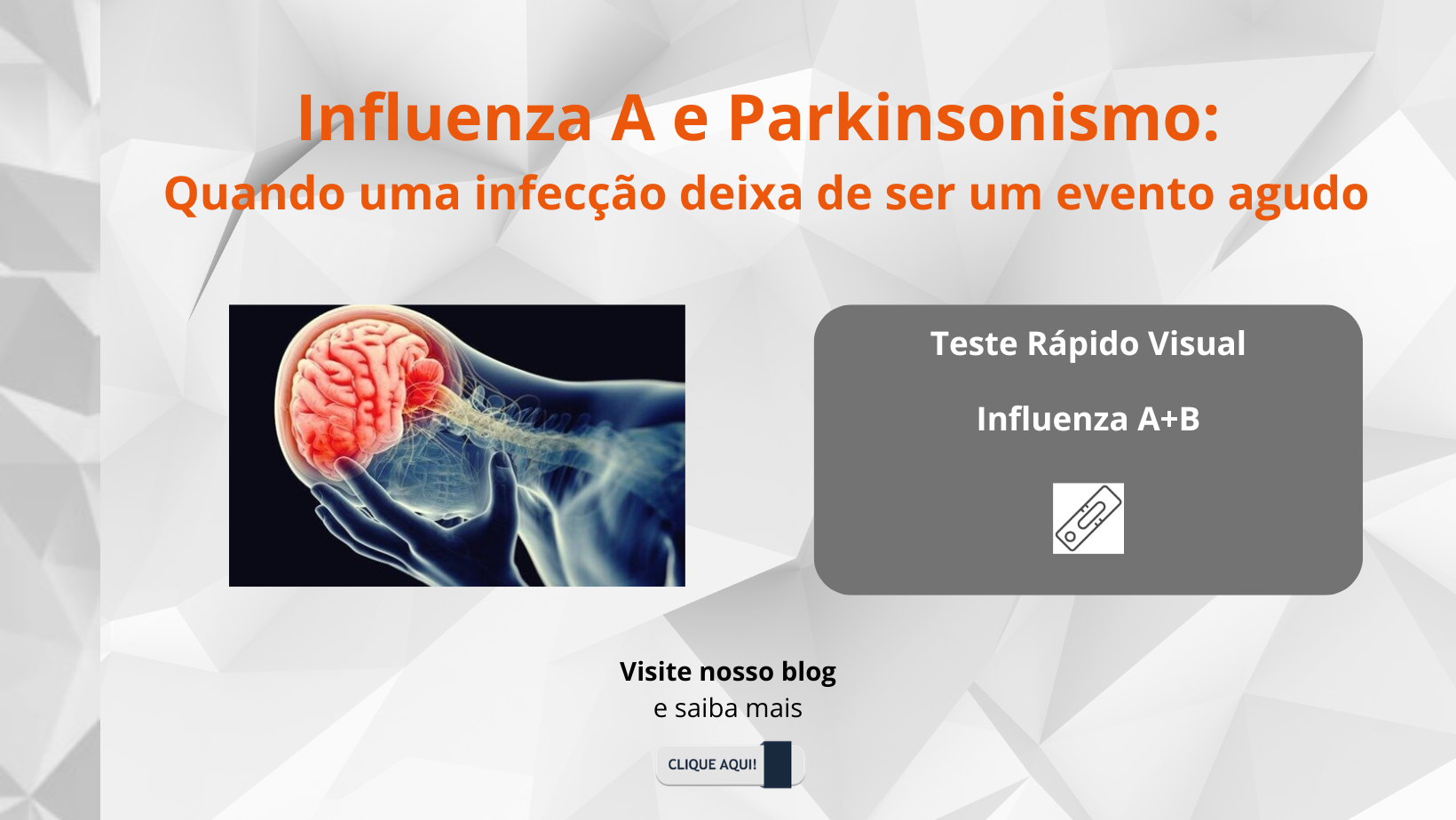 Influenza A e Parkinsonismo:
Quando uma infecção deixa de ser um evento agudo

Teste Rápido Visual

Influenza A+B

Visite nosso blog
e saiba mais

CLIQUE AQUI!